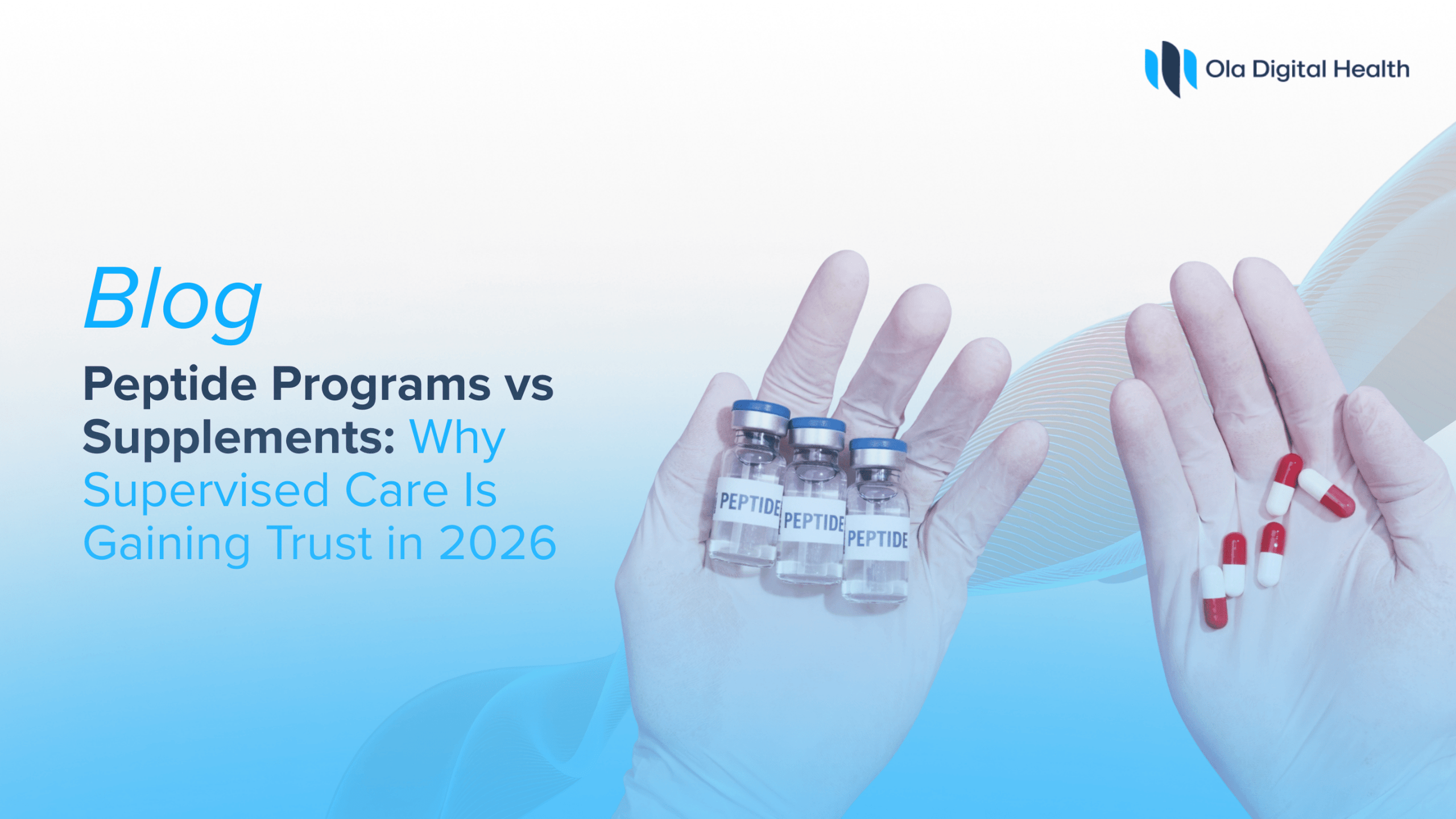 Ola Digital Health

Blog

Peptide Programs vs Supplements: Why Supervised Care Is Gaining Trust in 2026

PEPTIDE
PEPTIDE
PEPTIDE